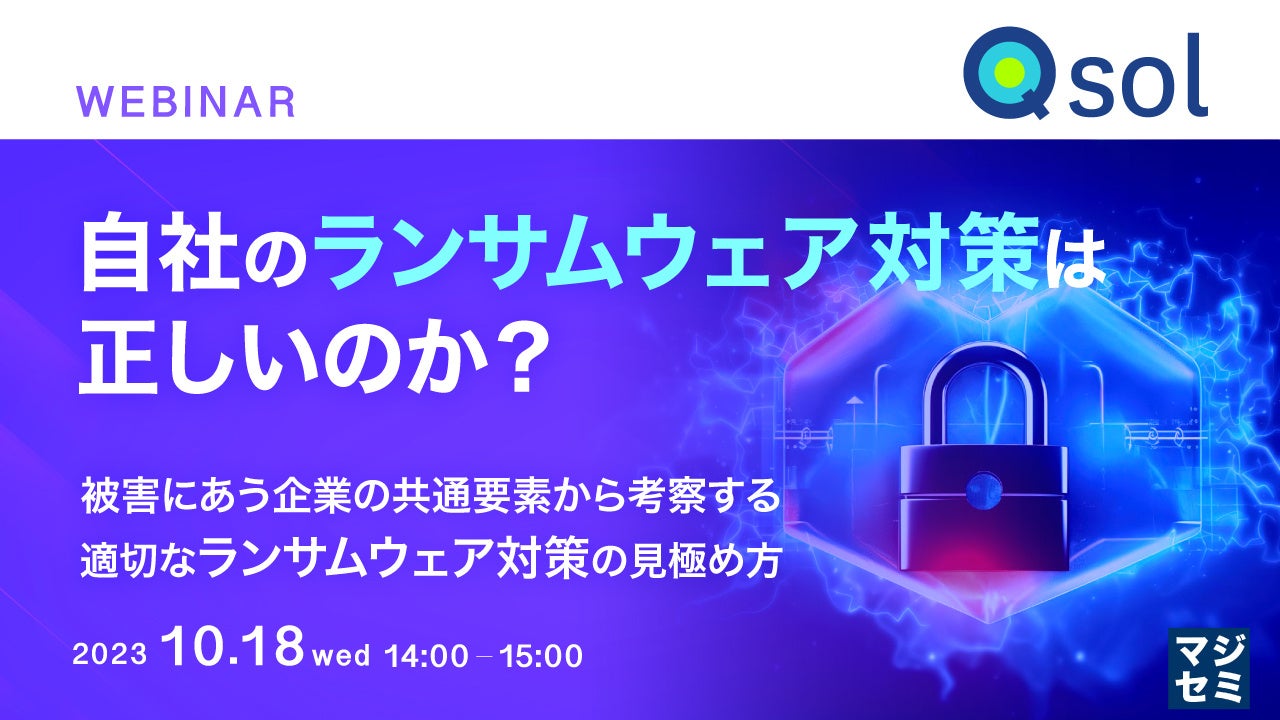 WEBINAR

Qsol

自社のランサムウェア対策は正しいのか？

被害にあう企業の共通要素から考察する
適切なランサムウェア対策の見極め方

2023 10.18 wed 14:00 – 15:00

マジセミ